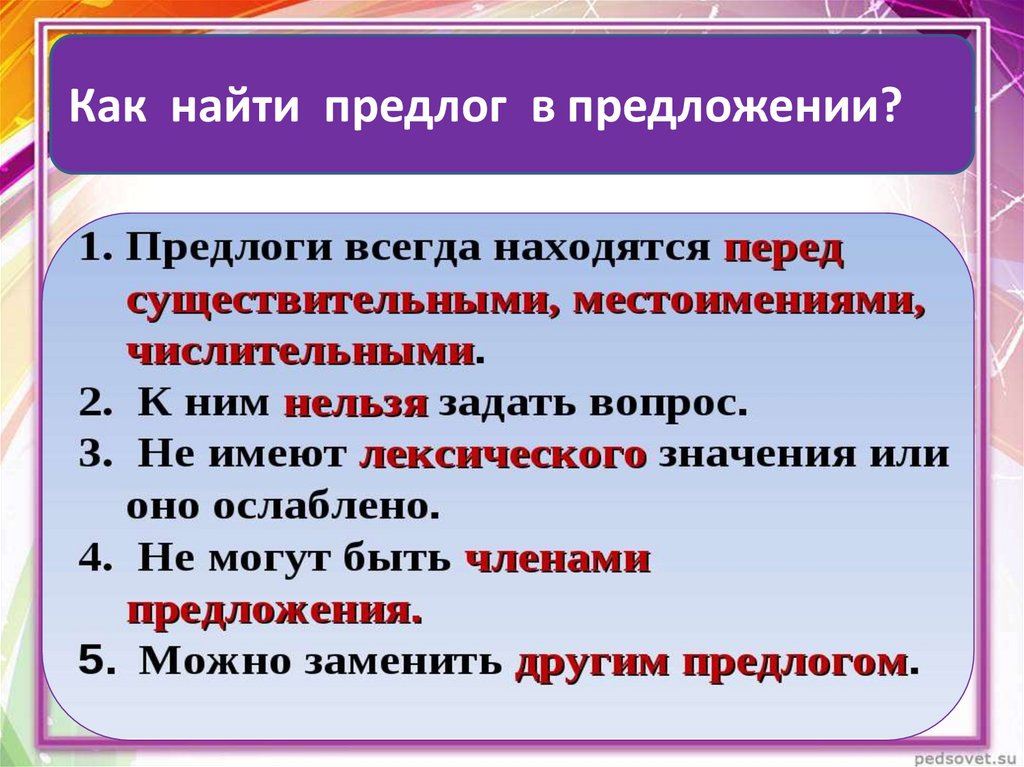 Как найти предлог в предложении?

1. Предлоги всегда находятся перед существительными, местоимениями, числительными.
2. К ним нельзя задать вопрос.
3. Не имеют лексического значения или оно ослаблено.
4. Не могут быть членами предложения.
5. Можно заменить другим предлогом.

pedsovet.su